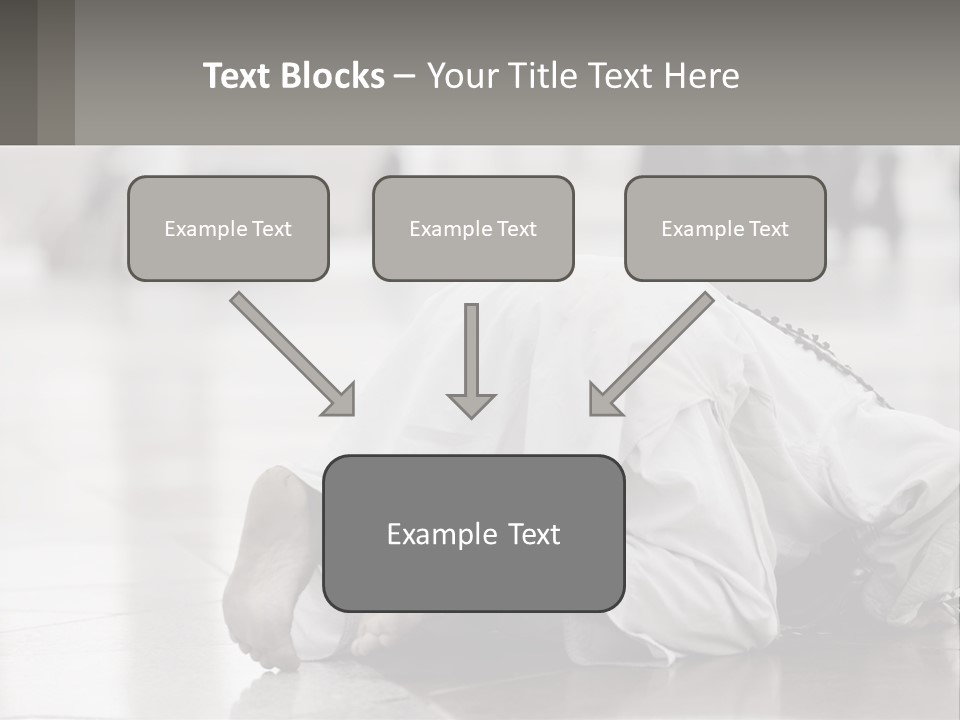 Text Blocks – Your Title Text Here

Example Text

Example Text

Example Text

Example Text